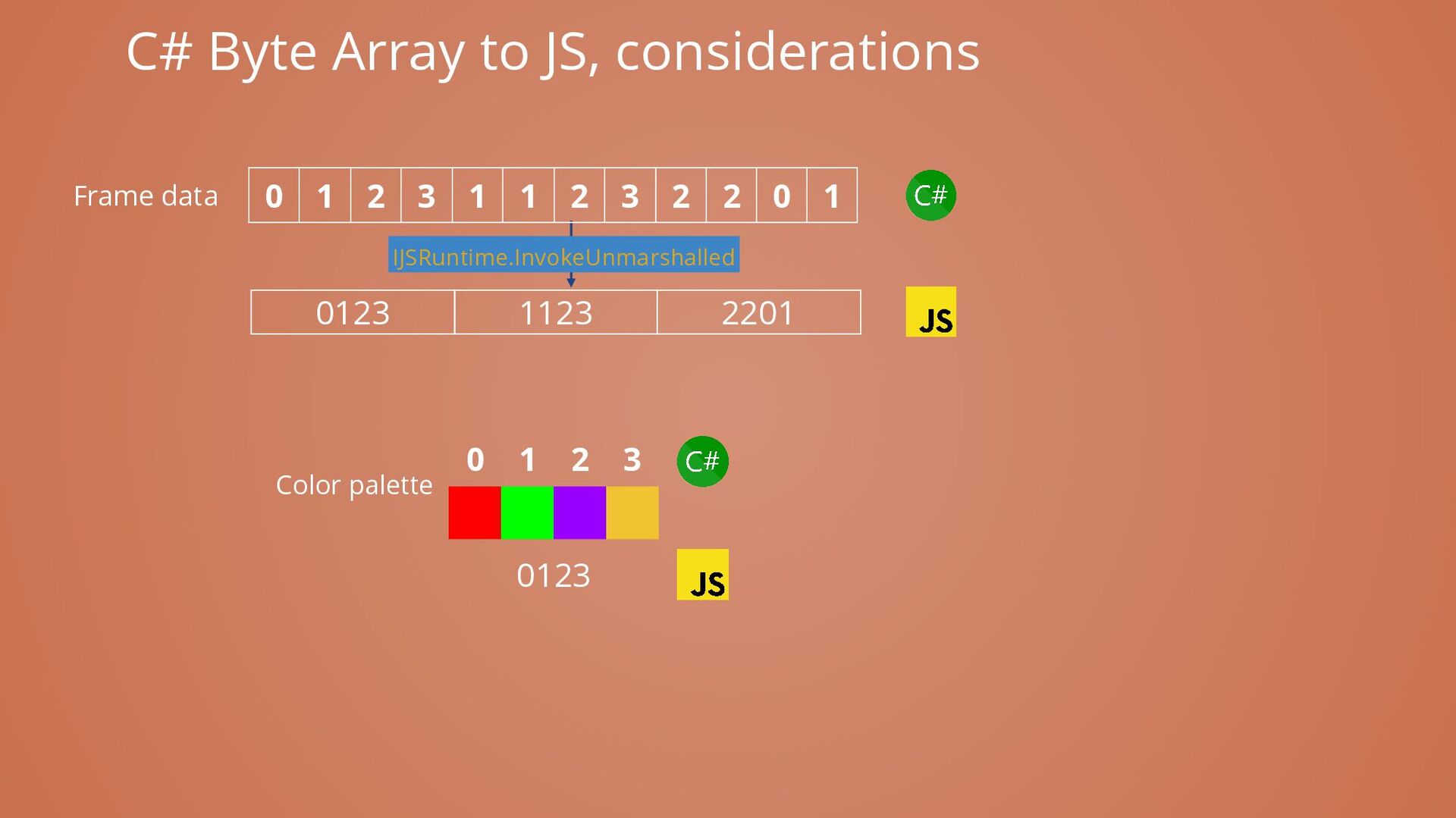 C# Byte Array to JS, considerations

Frame data

| 0 | 1 | 2 | 3 | 1 | 1 | 2 | 3 | 2 | 2 | 0 | 1 |
|---|---|---|---|---|---|---|---|---|---|---|---|

C#

IJSRuntime.InvokeUnmarshalled

| 0123 | 1123 | 2201 |
|---|---|---|

JS

Color palette

0 1 2 3

C#

0123

JS